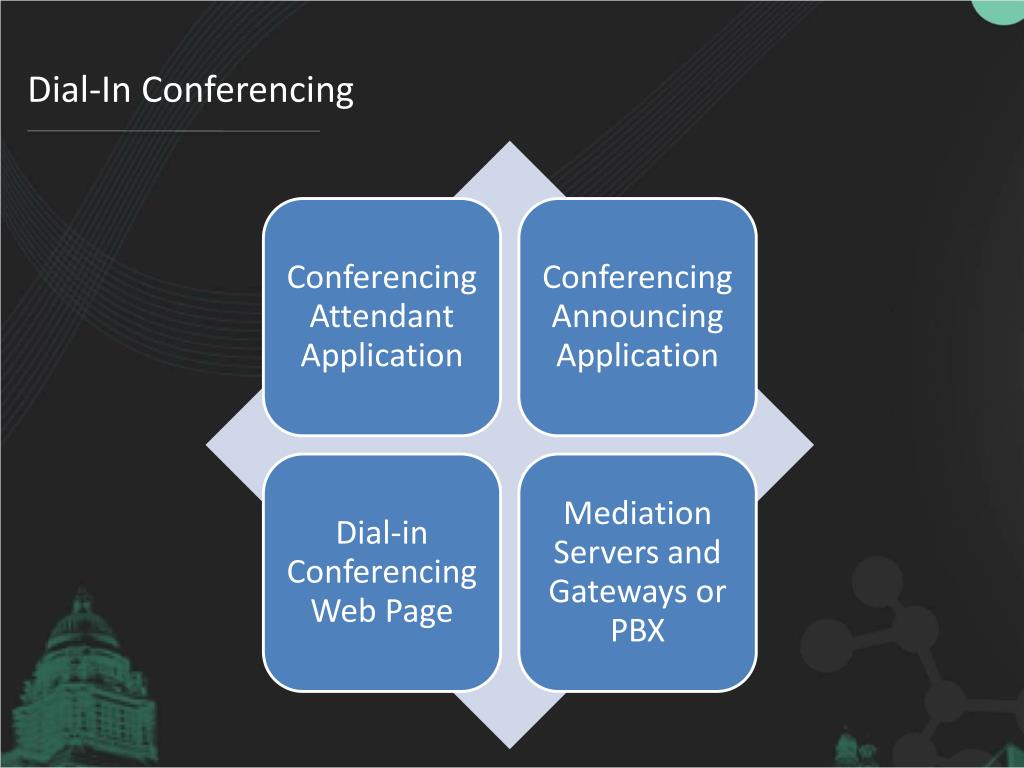 Dial-In Conferencing

Conferencing Attendant Application

Conferencing Announcing Application

Dial-in Conferencing Web Page

Mediation Servers and Gateways or PBX